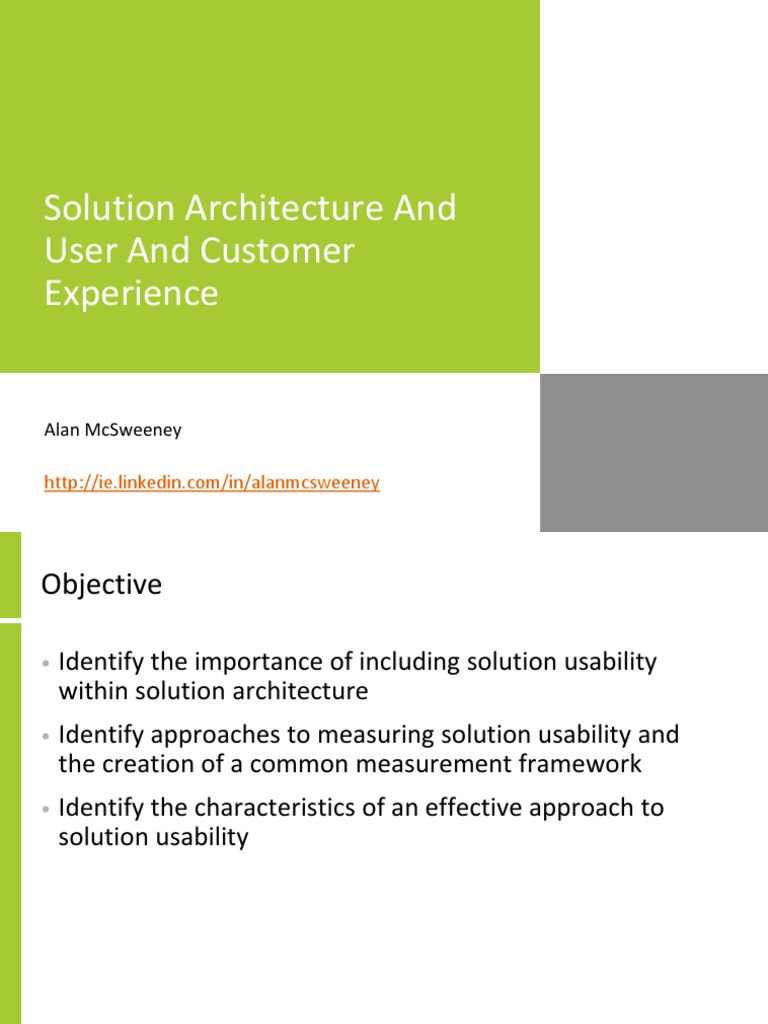 Solution Architecture And User And Customer Experience

Alan McSweeney

http://ie.linkedin.com/in/alanmcsweeney

Objective

• Identify the importance of including solution usability within solution architecture

• Identify approaches to measuring solution usability and the creation of a common measurement framework

• Identify the characteristics of an effective approach to solution usability